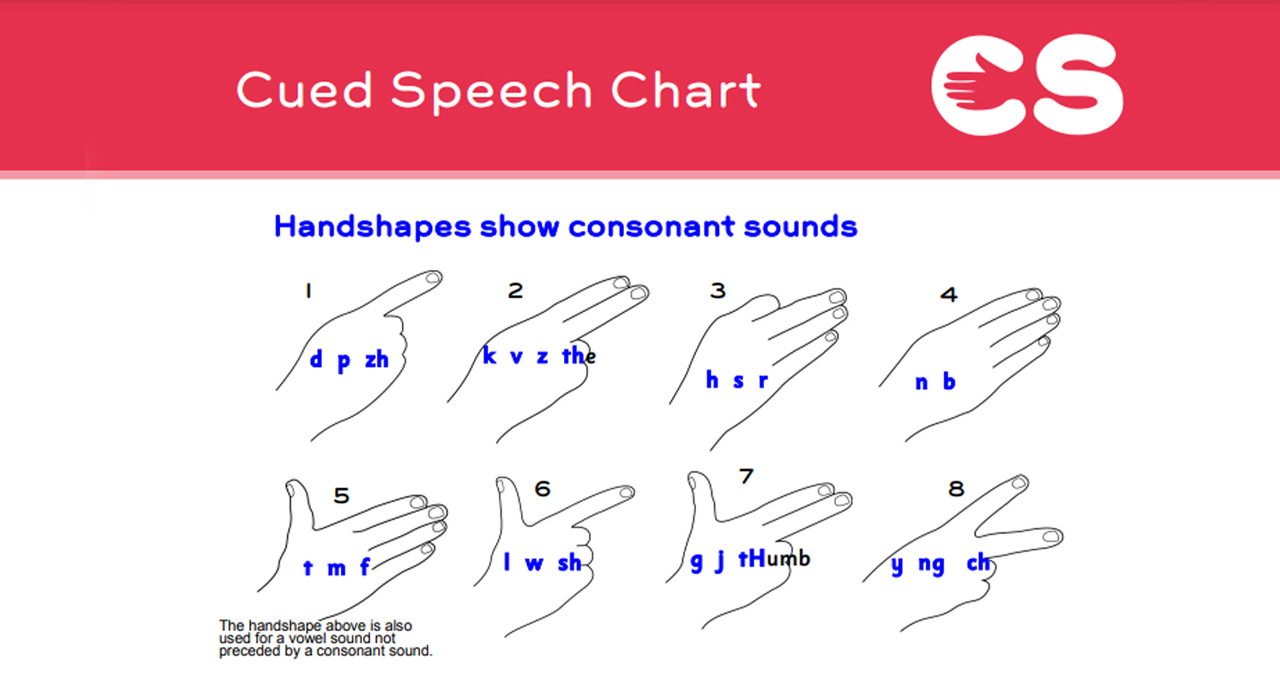 Cued Speech Chart

CS

Handshapes show consonant sounds

1
d p zh

2
k v z the

3
h s r

4
n b

5
t m f

The handshape above is also used for a vowel sound not preceded by a consonant sound.

6
l w sh

7
g j tHumb

8
y ng ch